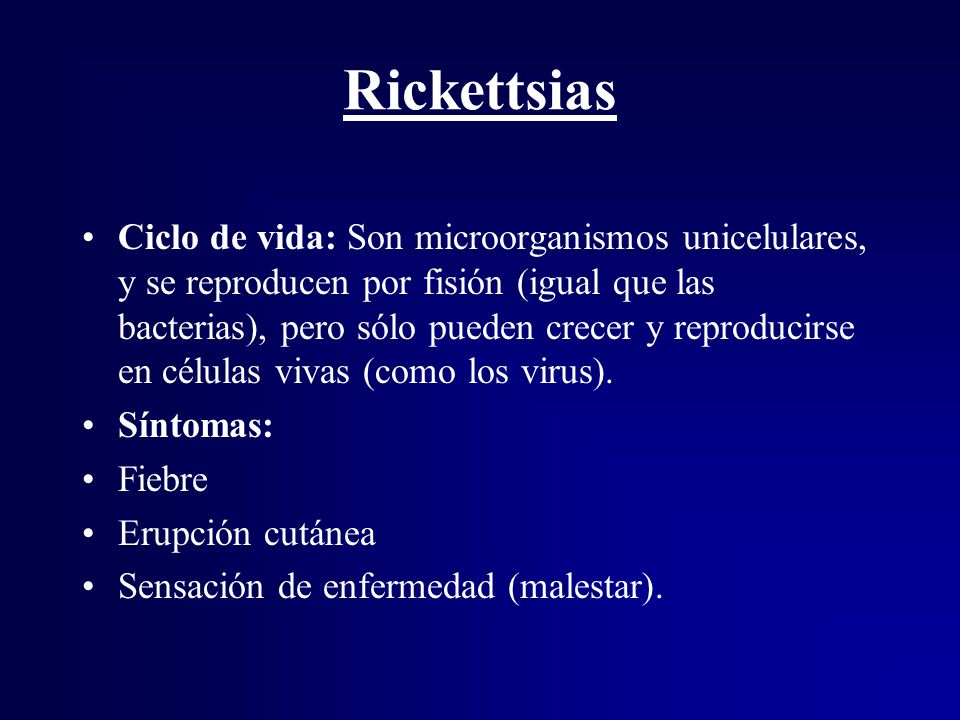 Rickettsias

• Ciclo de vida: Son microorganismos unicelulares, y se reproducen por fisión (igual que las bacterias), pero sólo pueden crecer y reproducirse en células vivas (como los virus).
• Síntomas:
• Fiebre
• Erupción cutánea
• Sensación de enfermedad (malestar).